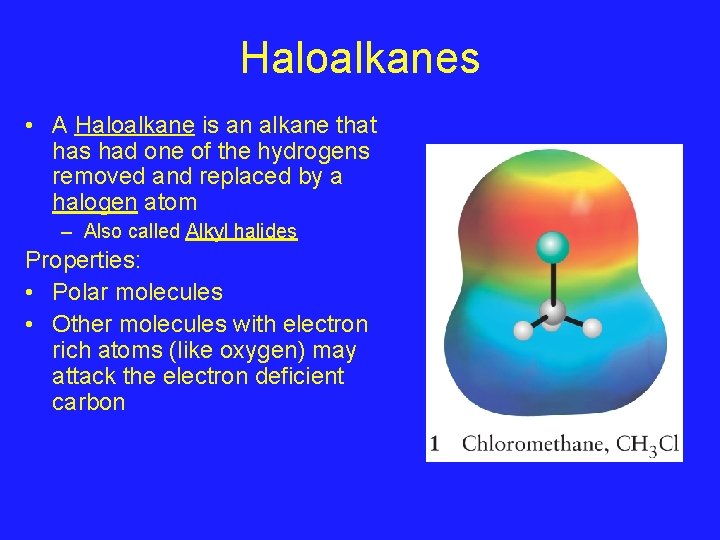 Haloalkanes

• A Haloalkane is an alkane that has had one of the hydrogens removed and replaced by a halogen atom
– Also called Alkyl halides

Properties:
• Polar molecules
• Other molecules with electron rich atoms (like oxygen) may attack the electron deficient carbon

1 Chloromethane, $CH_3Cl$